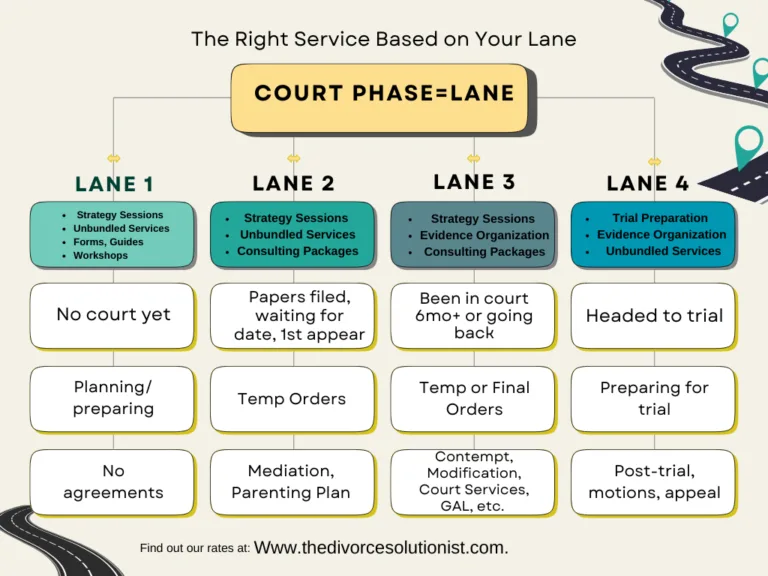 The Right Service Based on Your Lane

COURT PHASE=LANE

LANE 1
- Strategy Sessions
- Unbundled Services
- Forms, Guides
- Workshops

No court yet

Planning/ preparing

No agreements

LANE 2
- Strategy Sessions
- Unbundled Services
- Consulting Packages

Papers filed, waiting for date, 1st appear

Temp Orders

Mediation, Parenting Plan

LANE 3
- Strategy Sessions
- Evidence Organization
- Consulting Packages

Been in court 6mo+ or going back

Temp or Final Orders

Contempt, Modification, Court Services, GAL, etc.

LANE 4
- Trial Preparation
- Evidence Organization
- Unbundled Services

Headed to trial

Preparing for trial

Post-trial, motions, appeal

Find out our rates at: Www.thedivorcesolutionist.com.